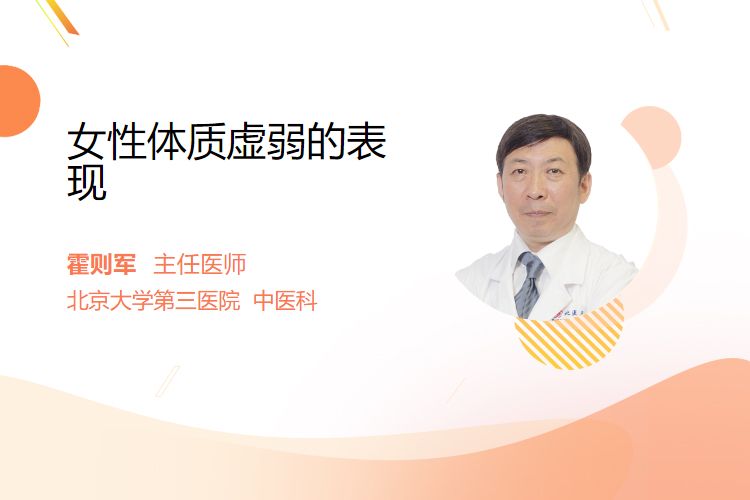 女性体质虚弱的表现

霍则军 主任医师
北京大学第三医院 中医科